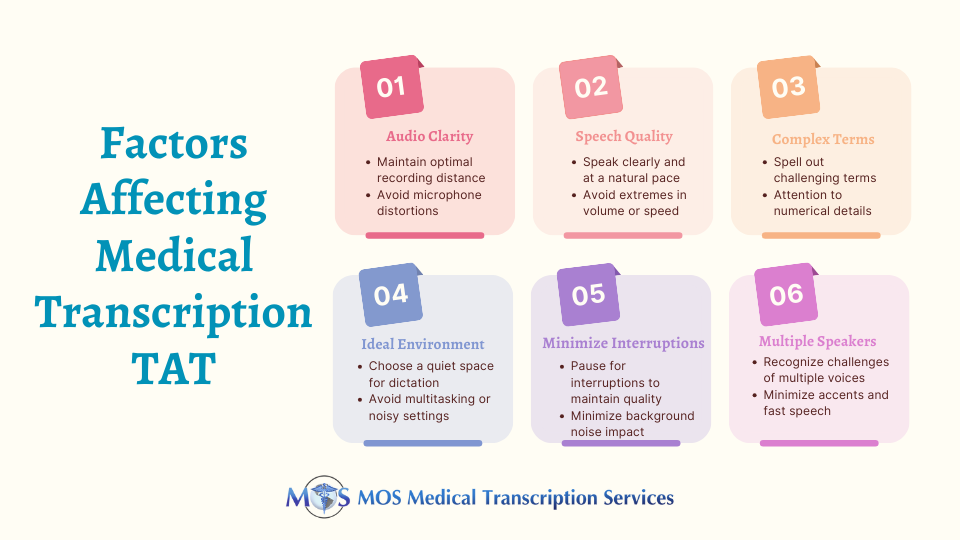 Factors Affecting Medical Transcription TAT

01

Audio Clarity

- Maintain optimal recording distance
- Avoid microphone distortions

02

Speech Quality

- Speak clearly and at a natural pace
- Avoid extremes in volume or speed

03

Complex Terms

- Spell out challenging terms
- Attention to numerical details

04

Ideal Environment

- Choose a quiet space for dictation
- Avoid multitasking or noisy settings

05

Minimize Interruptions

- Pause for interruptions to maintain quality
- Minimize background noise impact

06

Multiple Speakers

- Recognize challenges of multiple voices
- Minimize accents and fast speech

MOS MOS Medical Transcription Services